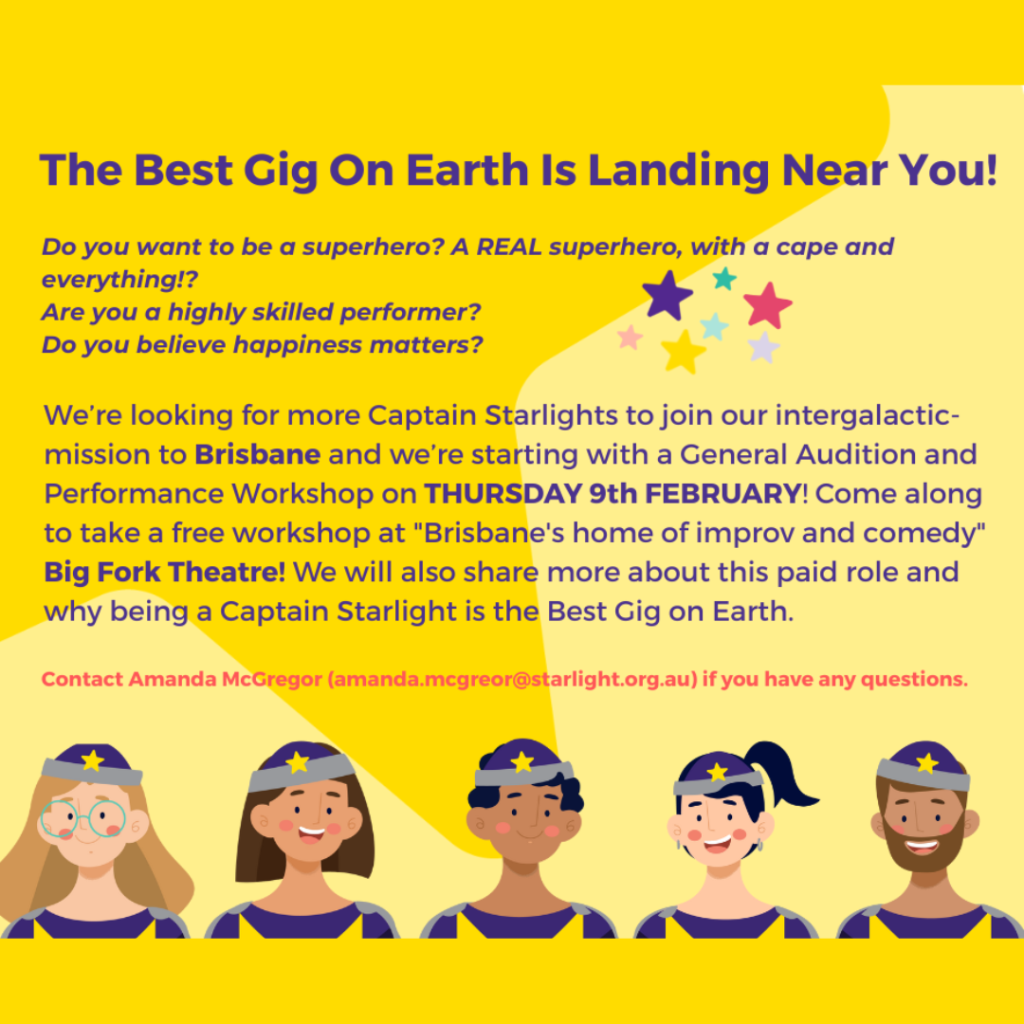 The Best Gig On Earth Is Landing Near You!

Do you want to be a superhero? A REAL superhero, with a cape and everything!?
Are you a highly skilled performer?
Do you believe happiness matters?

We're looking for more Captain Starlights to join our intergalactic-mission to Brisbane and we're starting with a General Audition and Performance Workshop on THURSDAY 9th FEBRUARY! Come along to take a free workshop at "Brisbane's home of improv and comedy" Big Fork Theatre! We will also share more about this paid role and why being a Captain Starlight is the Best Gig on Earth.

Contact Amanda McGregor (amanda.mcgreor@starlight.org.au) if you have any questions.